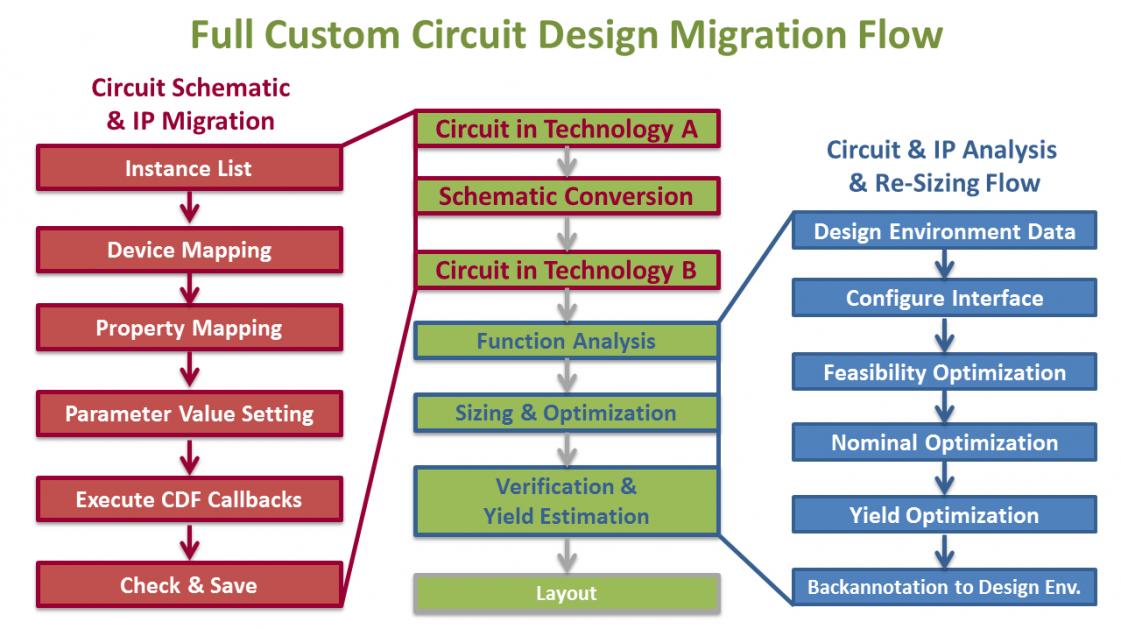 Full Custom Circuit Design Migration Flow

Circuit Schematic & IP Migration

Instance List

Device Mapping

Property Mapping

Parameter Value Setting

Execute CDF Callbacks

Check & Save

Circuit in Technology A

Schematic Conversion

Circuit in Technology B

Function Analysis

Sizing & Optimization

Verification & Yield Estimation

Layout

Circuit & IP Analysis & Re-Sizing Flow

Design Environment Data

Configure Interface

Feasibility Optimization

Nominal Optimization

Yield Optimization

Backannotation to Design Env.